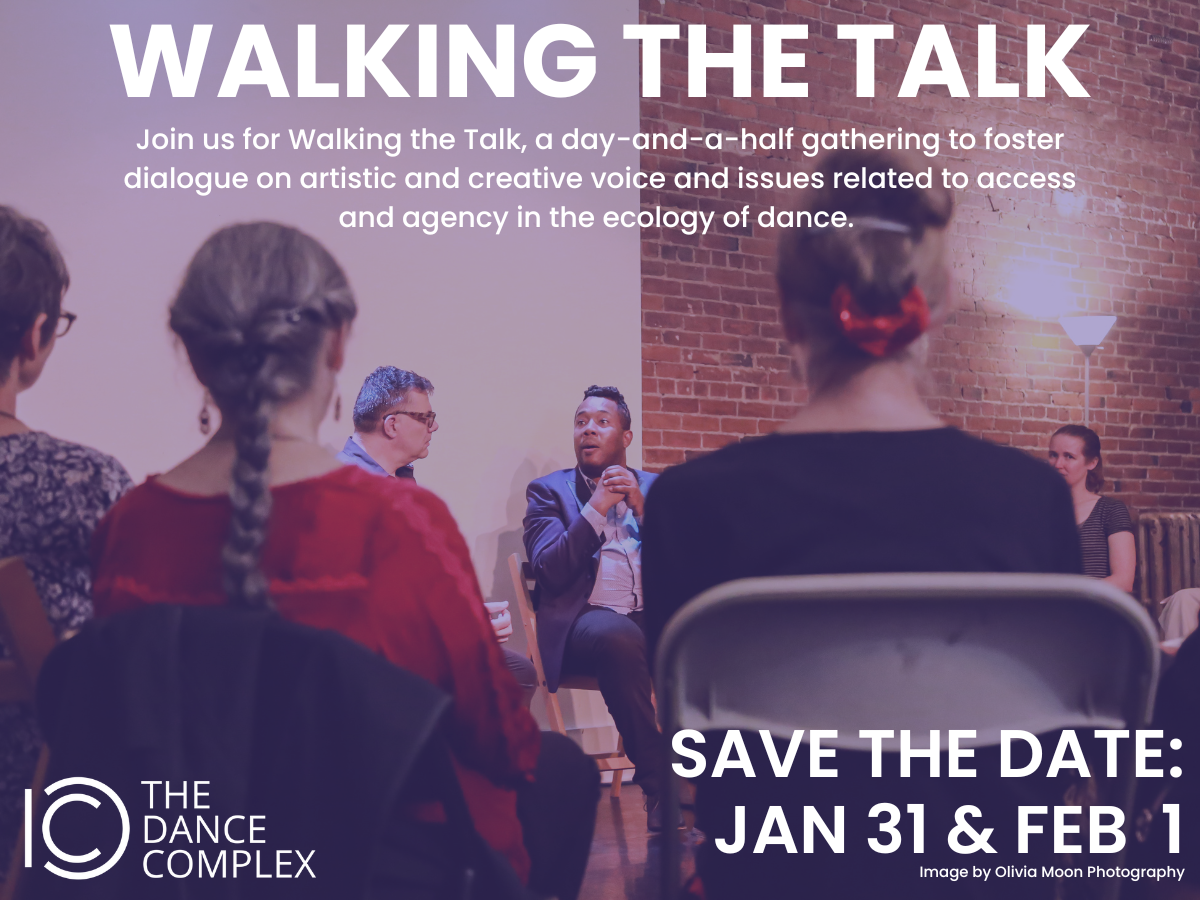 WALKING THE TALK

Join us for Walking the Talk, a day-and-a-half gathering to foster dialogue on artistic and creative voice and issues related to access and agency in the ecology of dance.

THE DANCE COMPLEX

SAVE THE DATE: JAN 31 & FEB 1

Image by Olivia Moon Photography